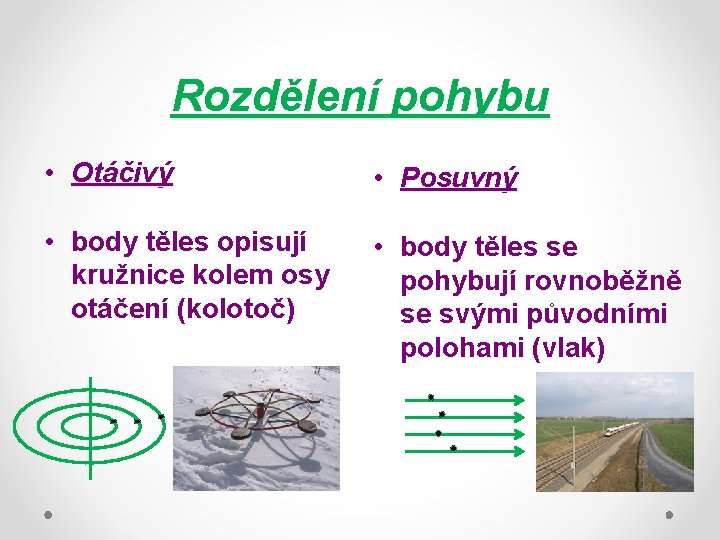 Rozdělení pohybu

• Otáčivý

• body těles opisují kružnice kolem osy otáčení (kolotoč)

• Posuvný

• body těles se pohybují rovnoběžně se svými původními polohami (vlak)